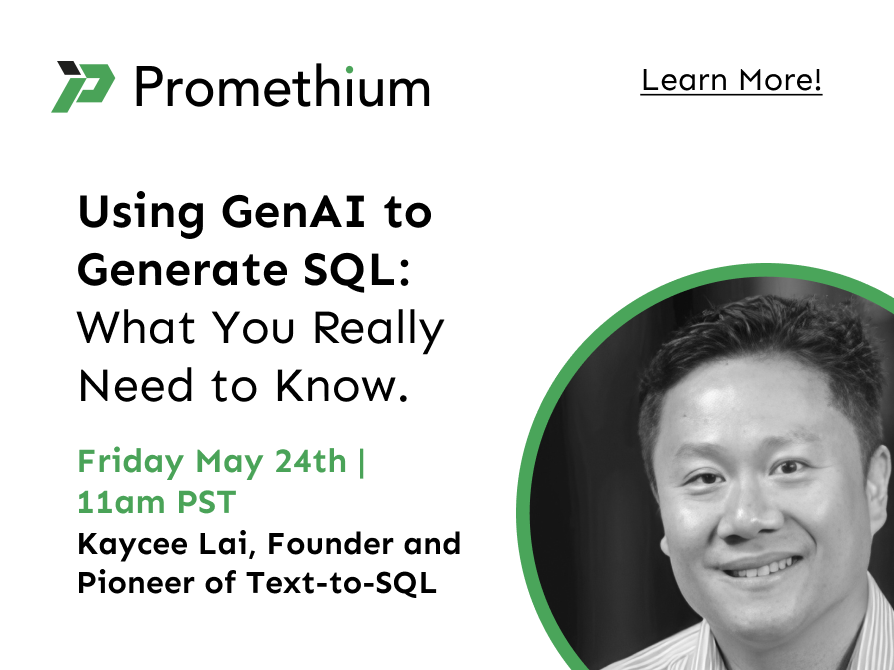 Promethium

Learn More!

Using GenAI to Generate SQL: What You Really Need to Know.

Friday May 24th | 11am PST

Kaycee Lai, Founder and Pioneer of Text-to-SQL